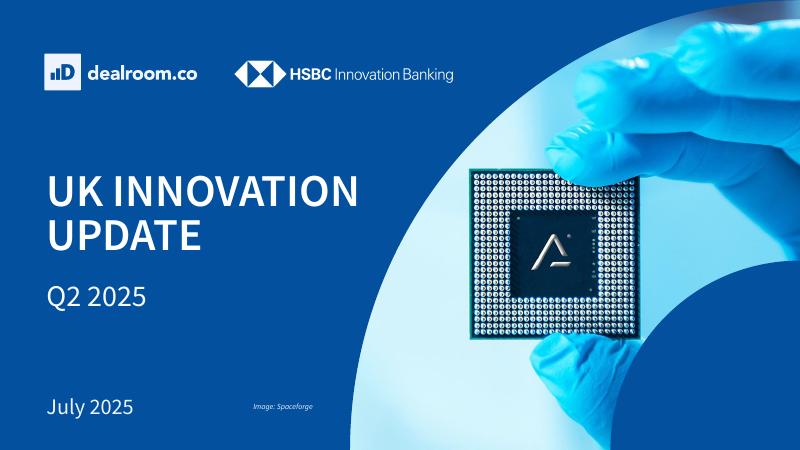 dealroom.co

HSBC Innovation Banking

UK INNOVATION UPDATE

Q2 2025

July 2025

Image: Spaceforge